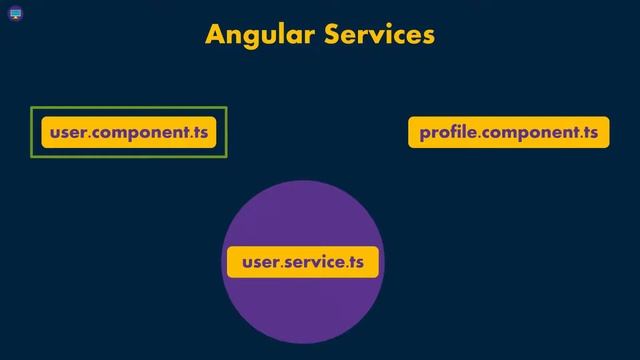 Angular Services

user.component.ts

profile.component.ts

user.service.ts